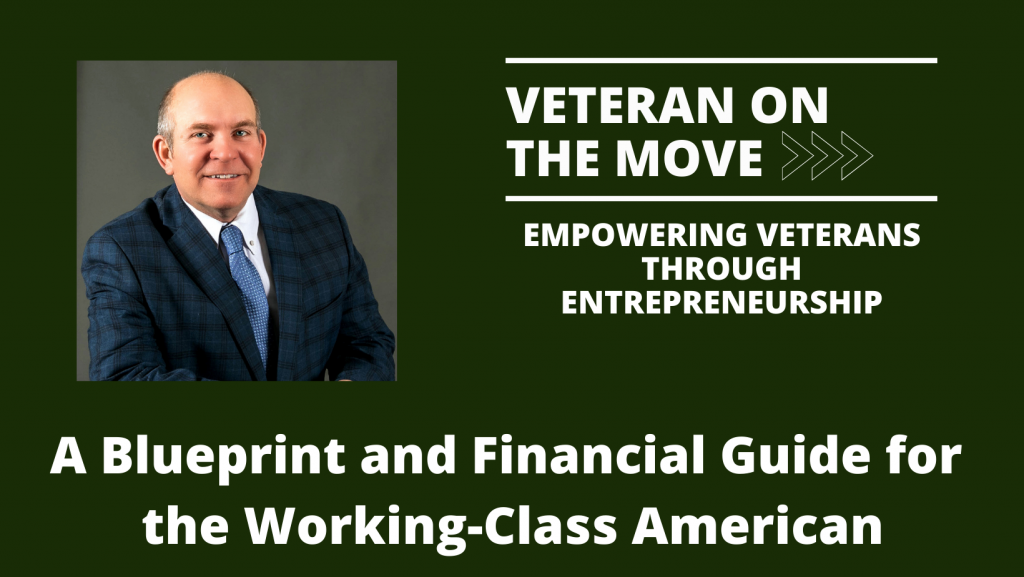 VETERAN ON THE MOVE

EMPOWERING VETERANS THROUGH ENTREPRENEURSHIP

A Blueprint and Financial Guide for the Working-Class American